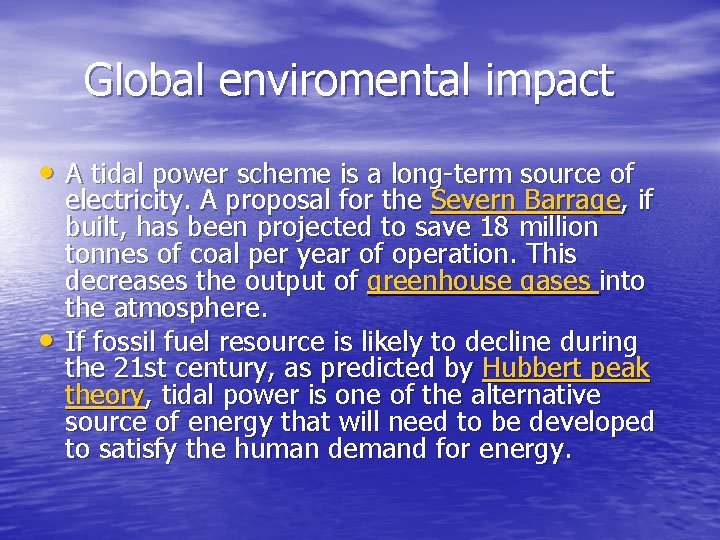 Global enviromental impact

• A tidal power scheme is a long-term source of electricity. A proposal for the Severn Barrage, if built, has been projected to save 18 million tonnes of coal per year of operation. This decreases the output of greenhouse gases into the atmosphere.

• If fossil fuel resource is likely to decline during the 21st century, as predicted by Hubbert peak theory, tidal power is one of the alternative source of energy that will need to be developed to satisfy the human demand for energy.